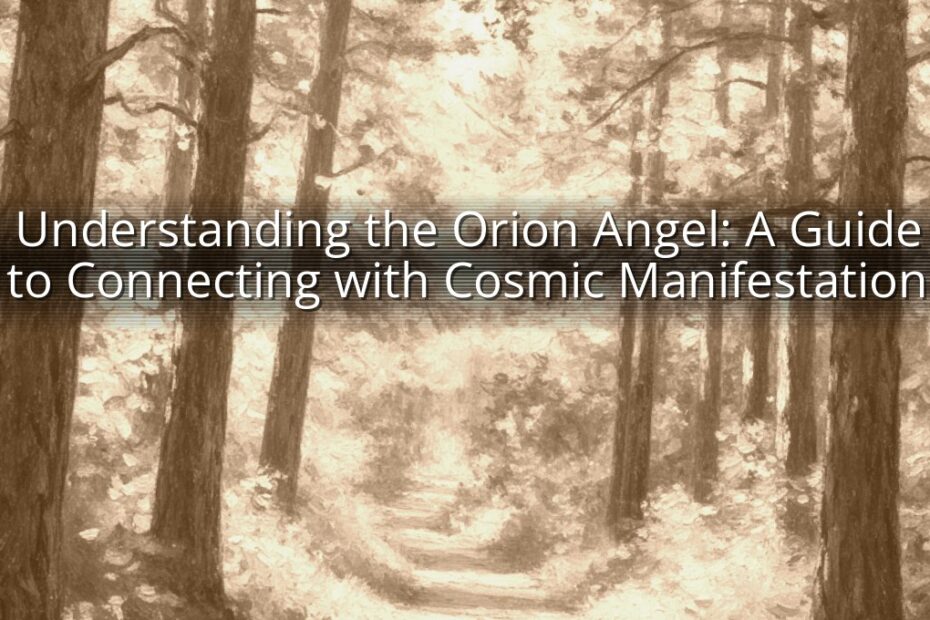 Understanding the Orion Angel: A Guide to Connecting with Cosmic Manifestation